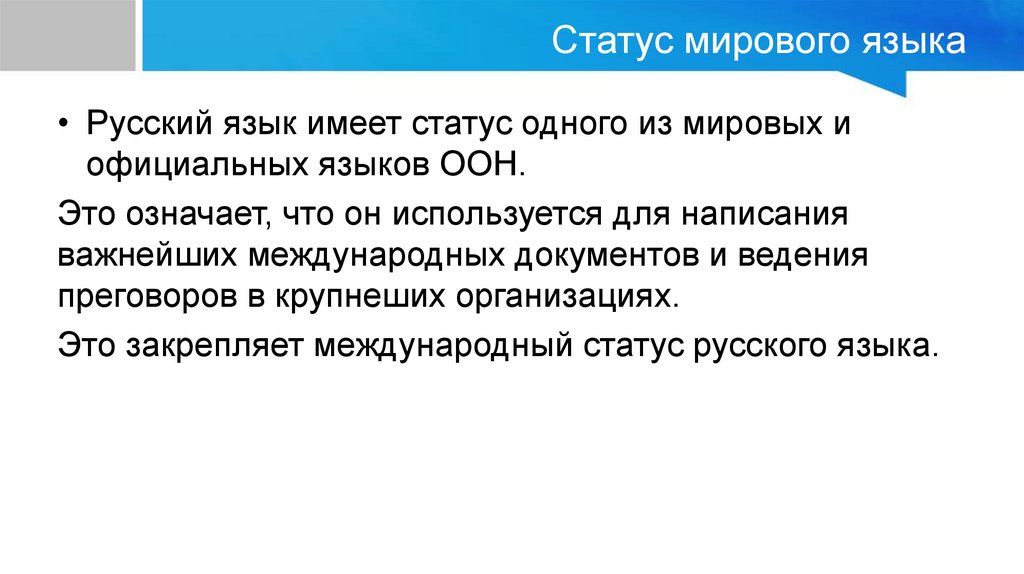 Статус мирового языка

• Русский язык имеет статус одного из мировых и официальных языков ООН.

Это означает, что он используется для написания важнейших международных документов и ведения преговоров в крупнеших организациях.

Это закрепляет международный статус русского языка.